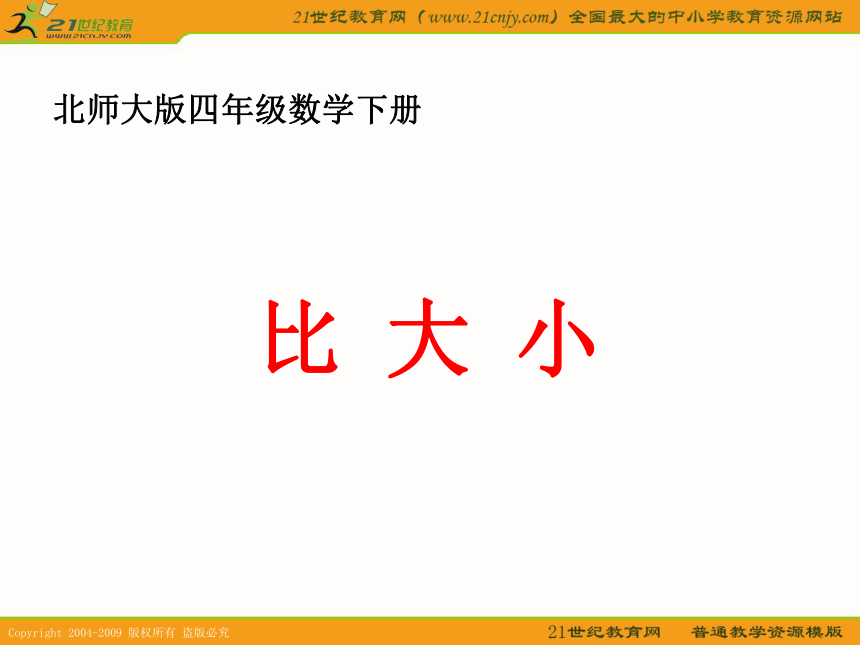 21世纪教育
www.21cnjy.com

21世纪教育网（www.21cnjy.com）全国最大的中小学教育资源网站

北师大版四年级数学下册

比 大 小

Copyright 2004-2009 版权所有 盗版必究

21世纪教育网 普通教学资源模版